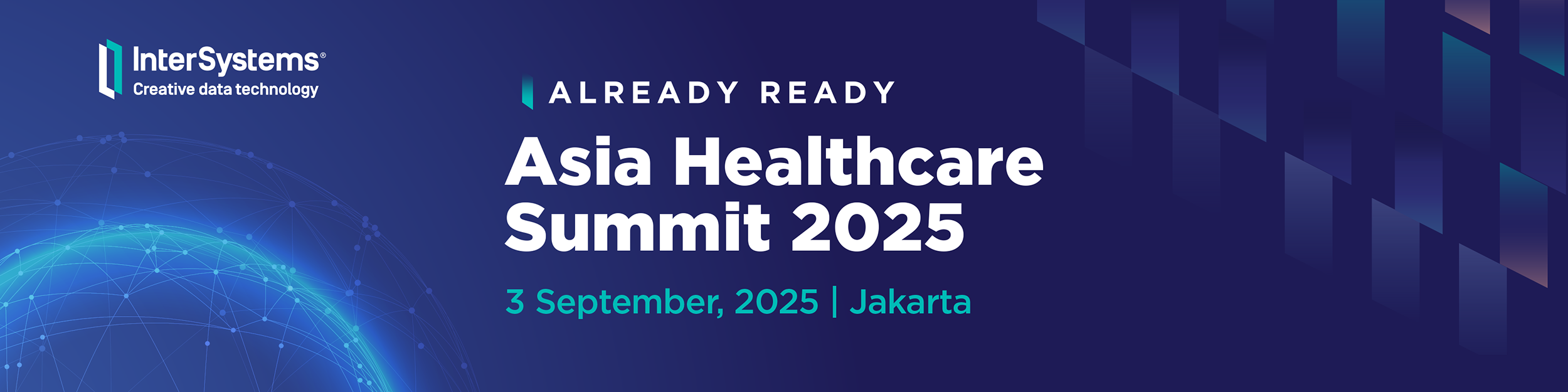 InterSystems®
Creative data technology

ALREADY READY
Asia Healthcare Summit 2025

3 September, 2025 | Jakarta